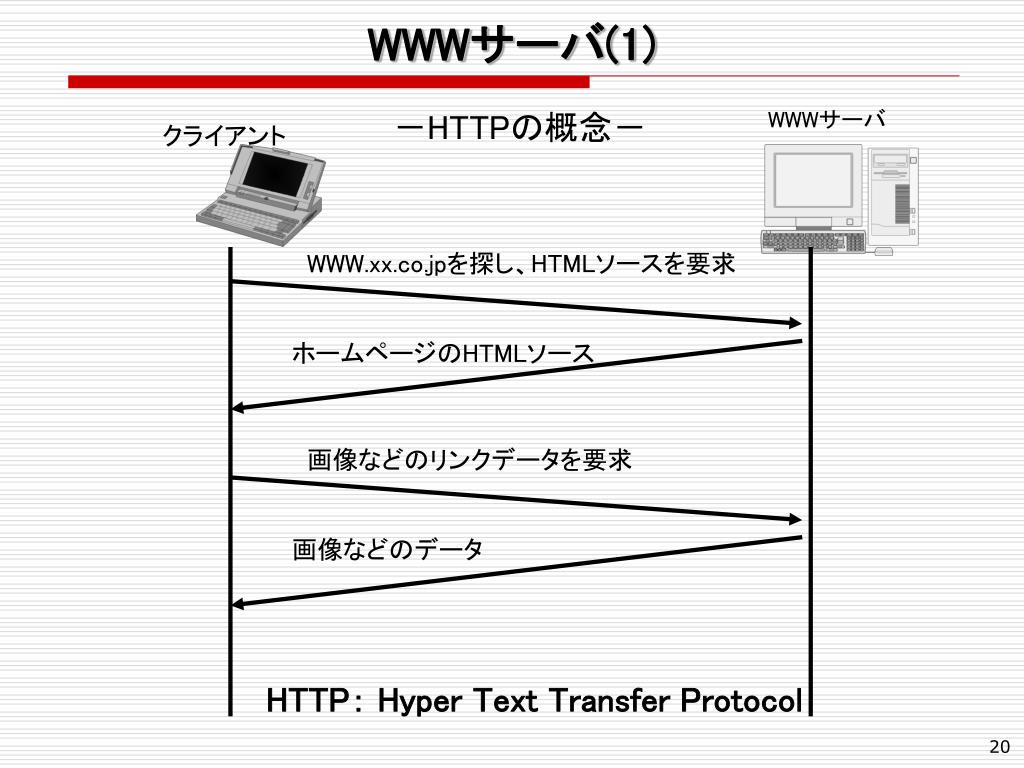 WWWサーバ(1)

クライアント

－HTTPの概念－

WWWサーバ

WWW.xx.co.jpを探し、HTMLソースを要求

ホームページのHTMLソース

画像などのリンクデータを要求

画像などのデータ

HTTP： Hyper Text Transfer Protocol

20